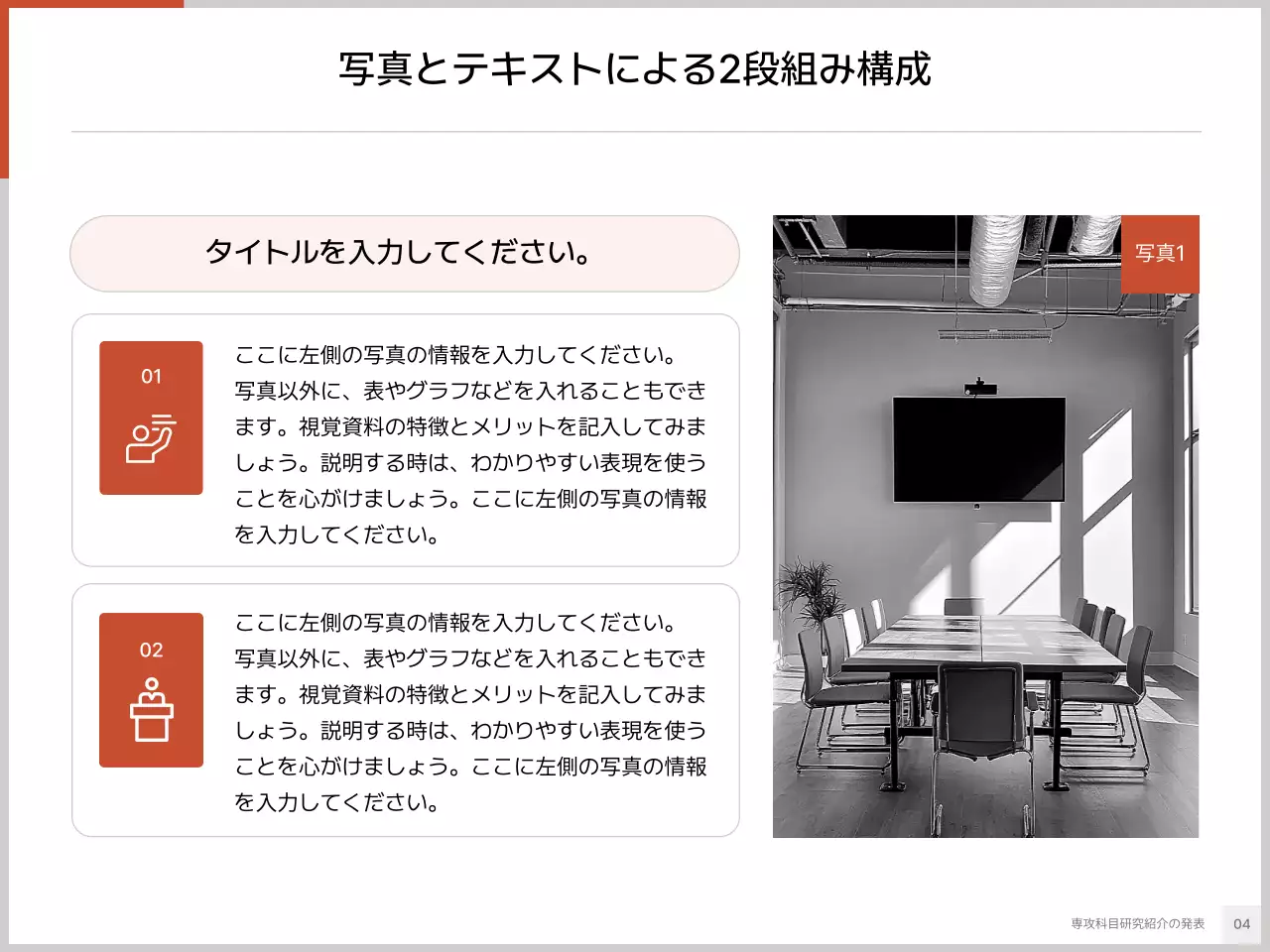 写真とテキストによる2段組み構成

タイトルを入力してください。

01

ここに左側の写真の情報を入力してください。写真以外に、表やグラフなどを入れることもできます。視覚資料の特徴とメリットを記入してみましょう。説明する時は、わかりやすい表現を使うことを心がけましょう。ここに左側の写真の情報を入力してください。

02

ここに左側の写真の情報を入力してください。写真以外に、表やグラフなどを入れることもできます。視覚資料の特徴とメリットを記入してみましょう。説明する時は、わかりやすい表現を使うことを心がけましょう。ここに左側の写真の情報を入力してください。

写真1

専攻科目研究紹介の発表

04